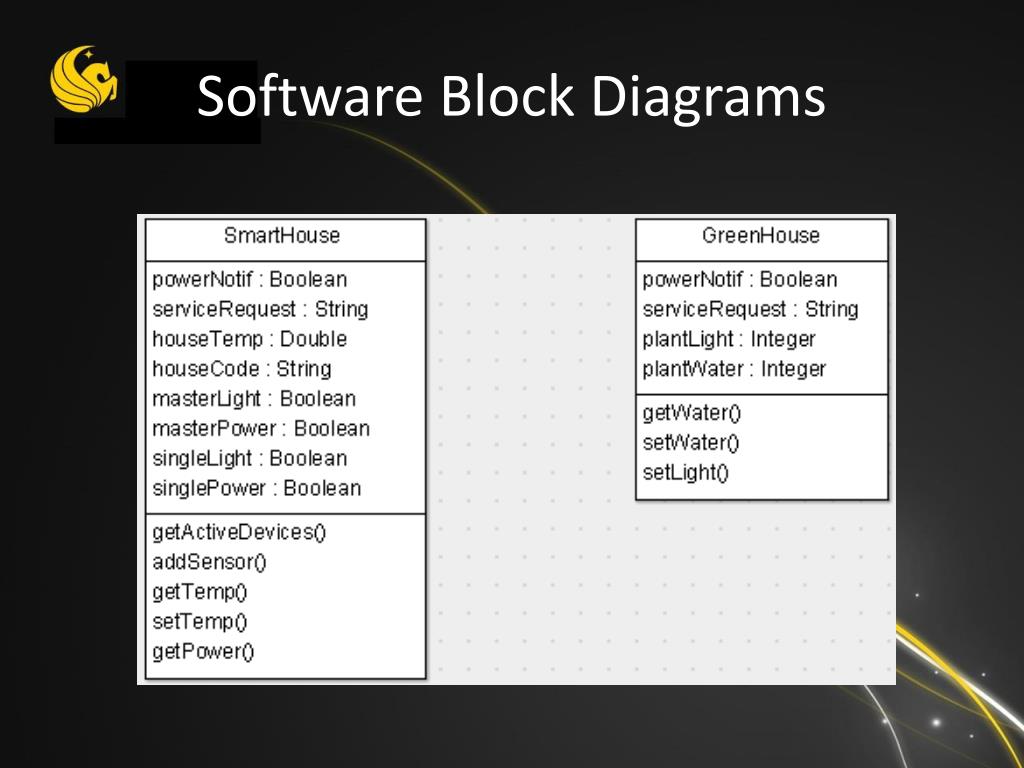 Software Block Diagrams

SmartHouse

powerNotif : Boolean
serviceRequest : String
houseTemp : Double
houseCode : String
masterLight : Boolean
masterPower : Boolean
singleLight : Boolean
singlePower : Boolean

getActiveDevices()
addSensor()
getTemp()
setTemp()
getPower()

GreenHouse

powerNotif : Boolean
serviceRequest : String
plantLight : Integer
plantWater : Integer

getWater()
setWater()
setLight()